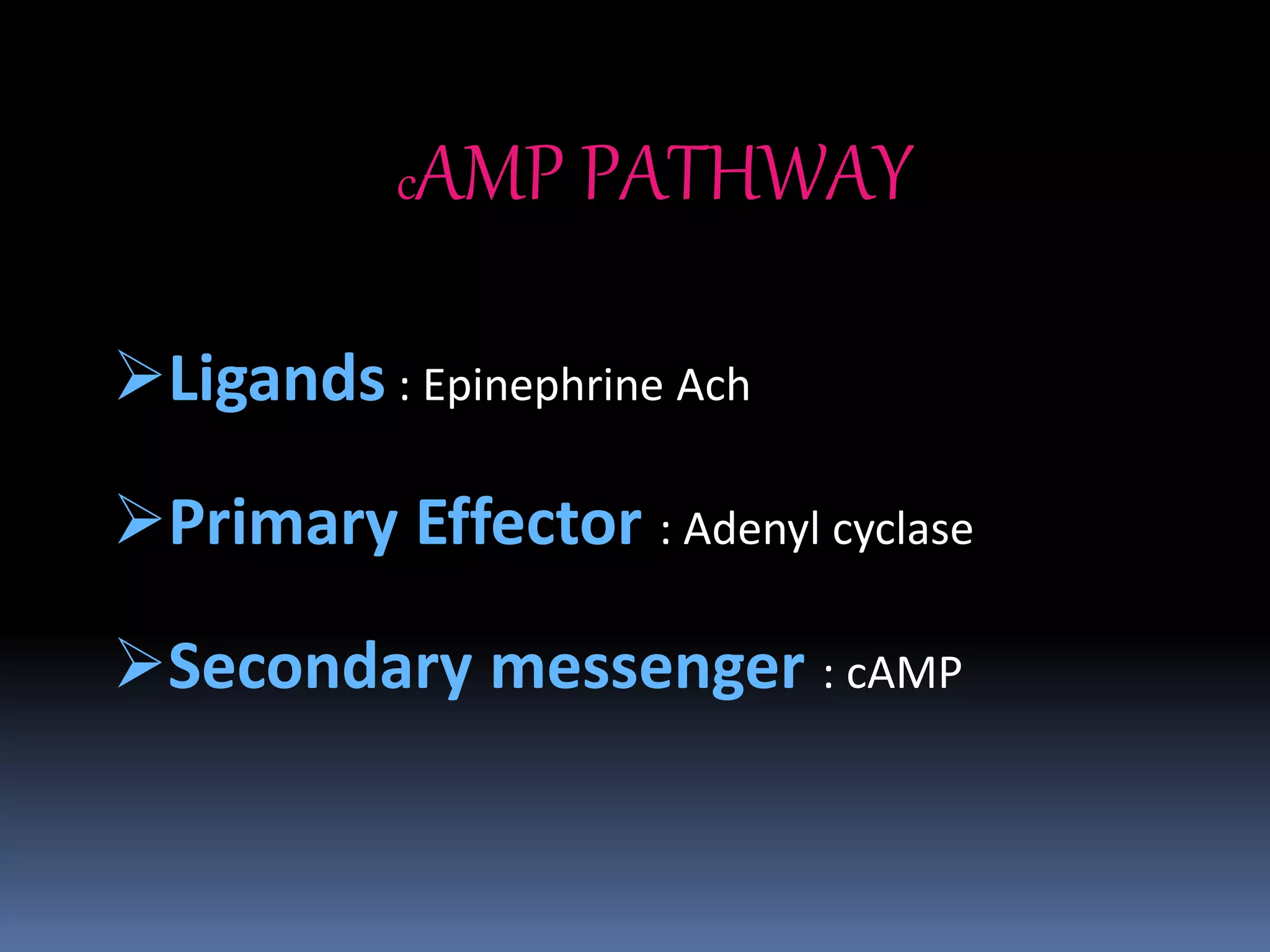 cAMP PATHWAY

➢Ligands : Epinephrine Ach

➢Primary Effector : Adenyl cyclase

➢Secondary messenger : cAMP